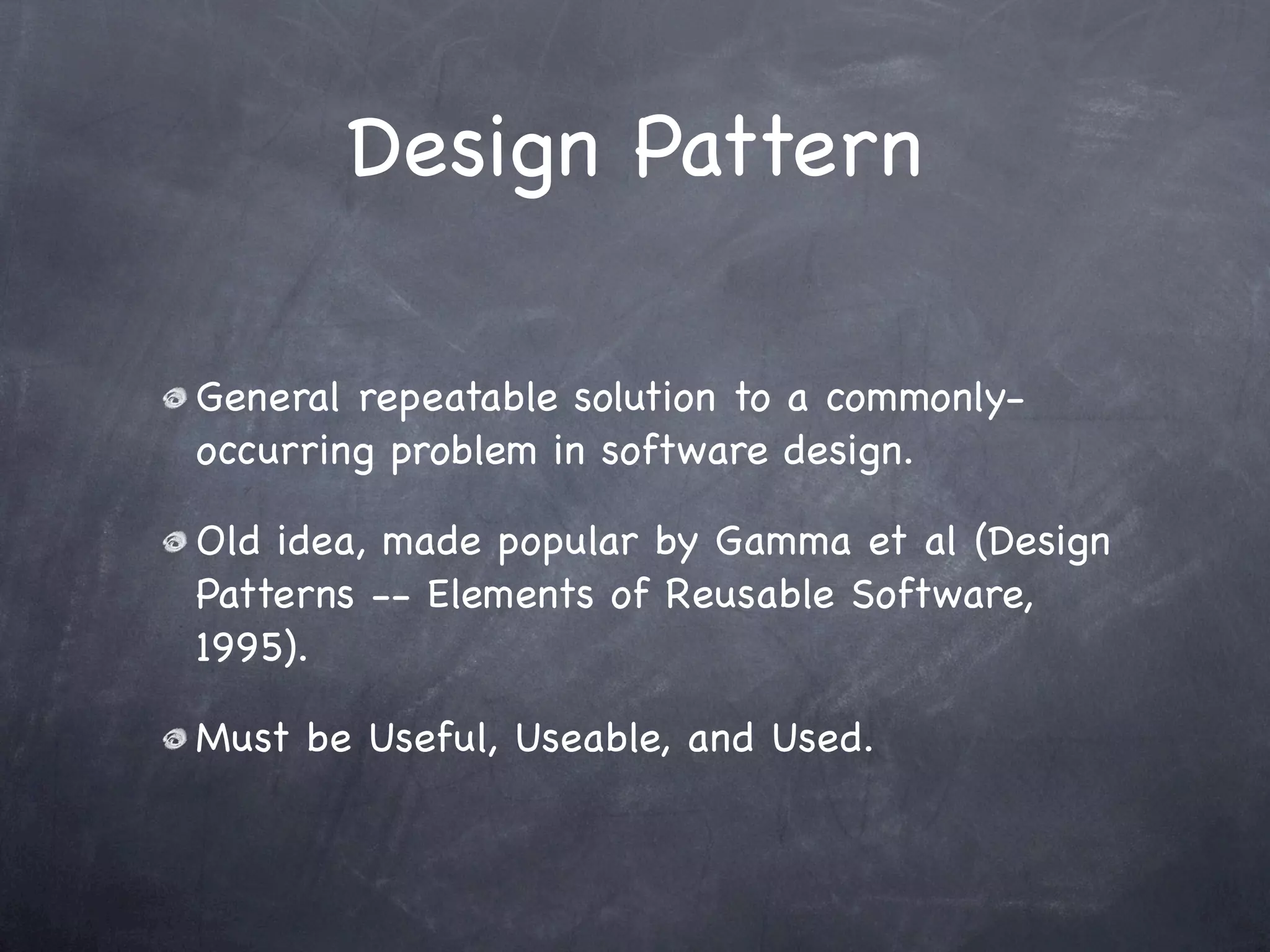 Design Pattern

General repeatable solution to a commonly-occurring problem in software design.

Old idea, made popular by Gamma et al (Design Patterns -- Elements of Reusable Software, 1995).

Must be Useful, Useable, and Used.